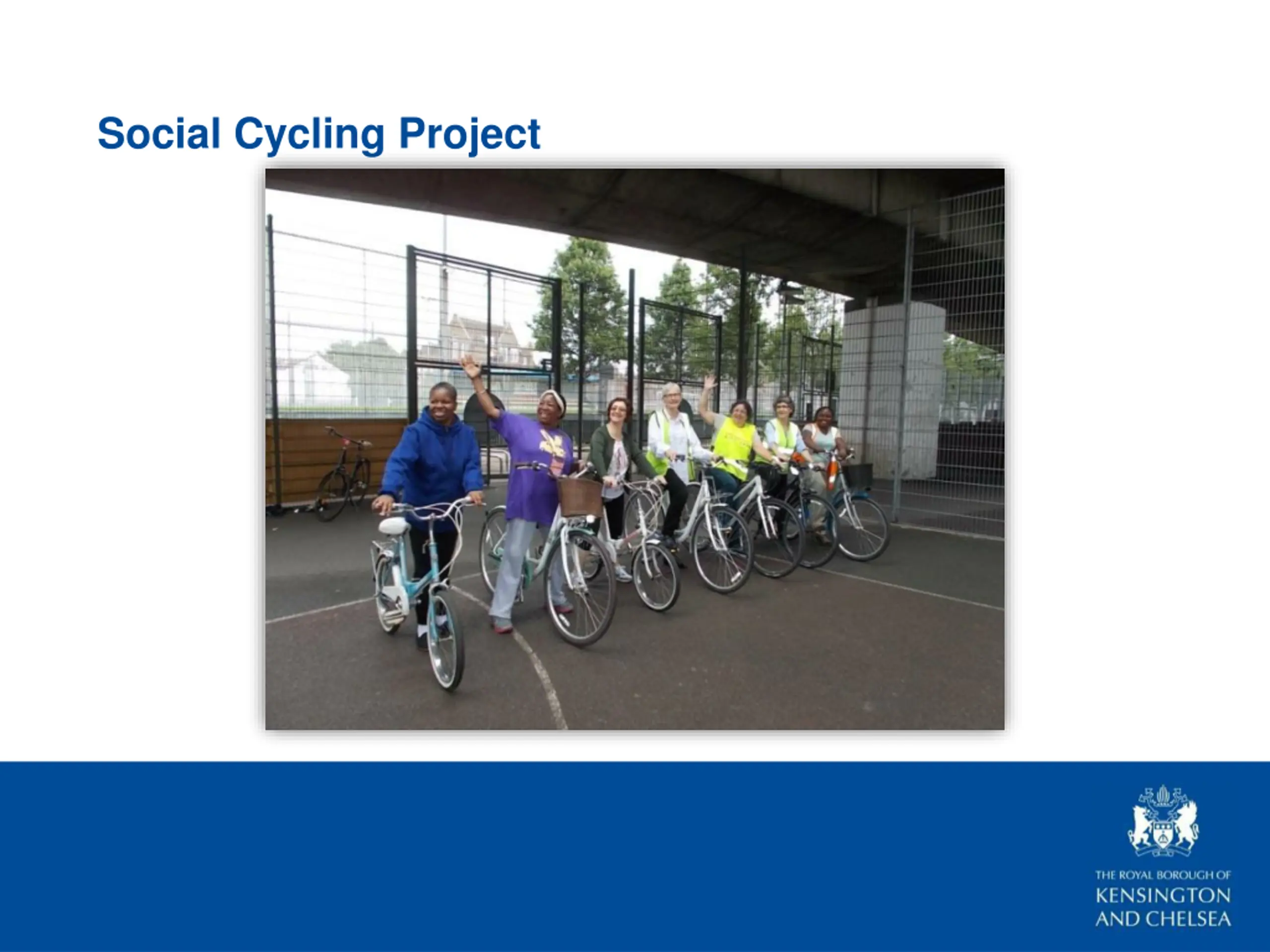 Social Cycling Project

THE ROYAL BOROUGH OF
KENSINGTON
AND CHELSEA